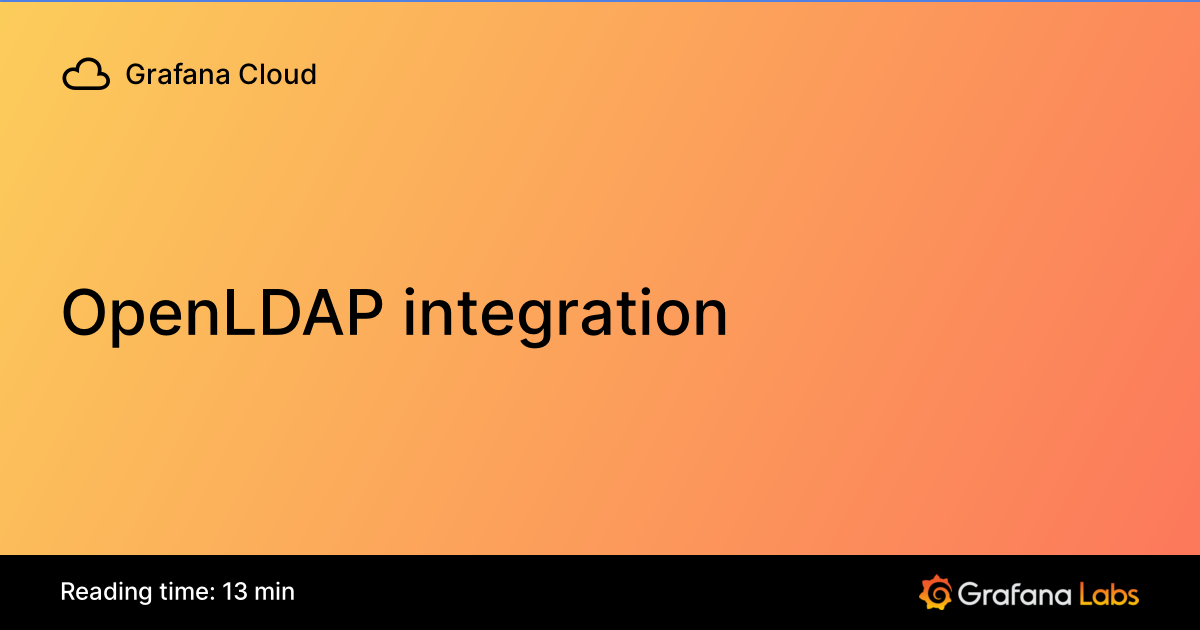 Grafana Cloud

OpenLDAP integration

Reading time: 13 min

Grafana Labs